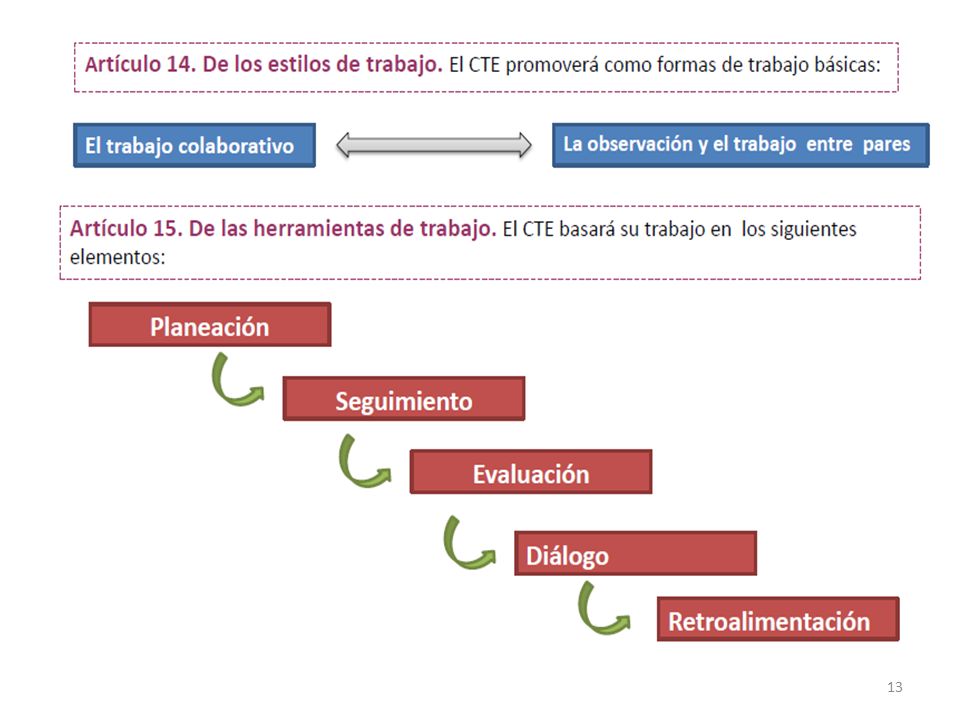 Artículo 14. De los estilos de trabajo. El CTE promoverá como formas de trabajo básicas:

El trabajo colaborativo

La observación y el trabajo entre pares

Artículo 15. De las herramientas de trabajo. El CTE basará su trabajo en los siguientes elementos:

Planeación

Seguimiento

Evaluación

Diálogo

Retroalimentación

13